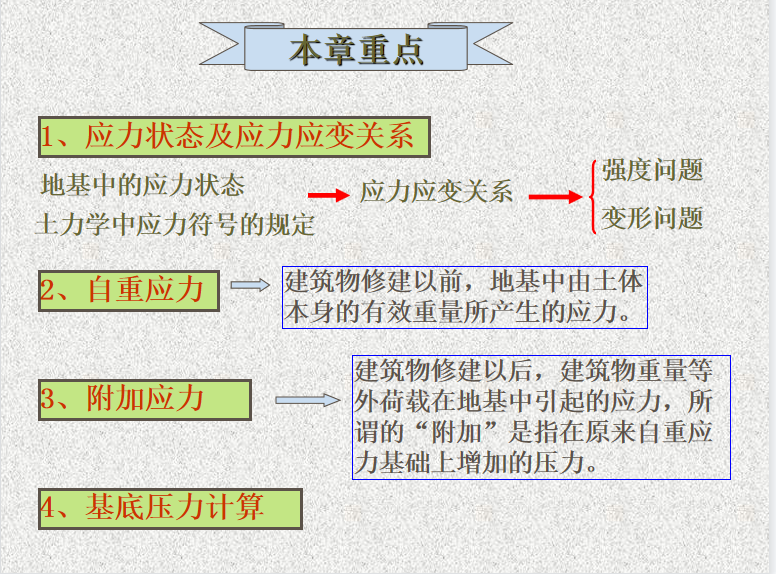 本章重点

1、应力状态及应力应变关系

地基中的应力状态

土力学中应力符号的规定

应力应变关系

强度问题

变形问题

2、自重应力

建筑物修建以前，地基中由土体本身的有效重量所产生的应力。

3、附加应力

建筑物修建以后，建筑物重量等外荷载在地基中引起的应力，所谓的“附加”是指在原来自重应力基础上增加的压力。

4、基底压力计算